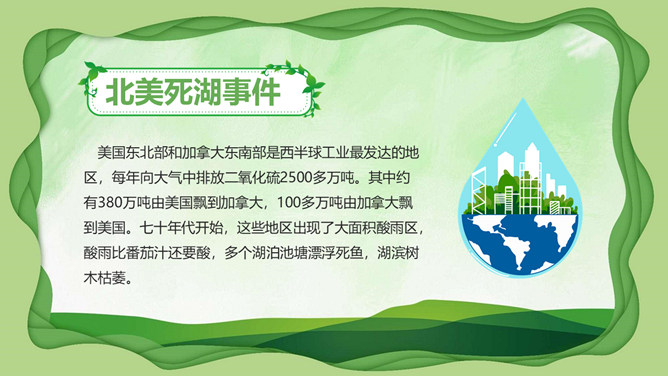 北美死湖事件

美国东北部和加拿大东南部是西半球工业最发达的地区，每年向大气中排放二氧化硫2500多万吨。其中约有380万吨由美国飘到加拿大，100多万吨由加拿大飘到美国。七十年代开始，这些地区出现了大面积酸雨区，酸雨比番茄汁还要酸，多个湖泊池塘漂浮死鱼，湖滨树木枯萎。